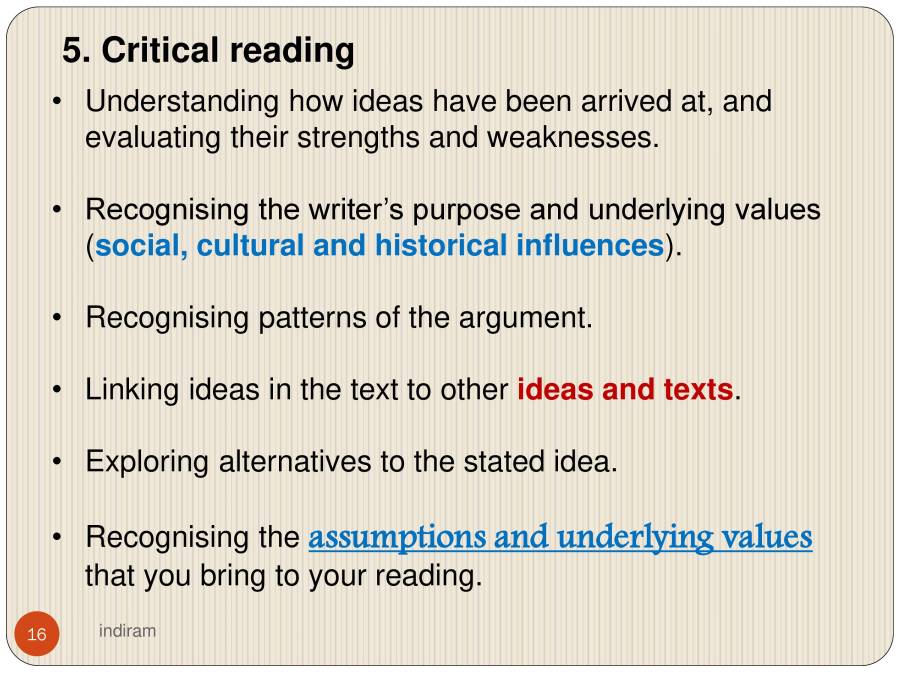 5. Critical reading

• Understanding how ideas have been arrived at, and evaluating their strengths and weaknesses.

• Recognising the writer's purpose and underlying values (social, cultural and historical influences).

• Recognising patterns of the argument.

• Linking ideas in the text to other ideas and texts.

• Exploring alternatives to the stated idea.

• Recognising the assumptions and underlying values that you bring to your reading.

16

indiram